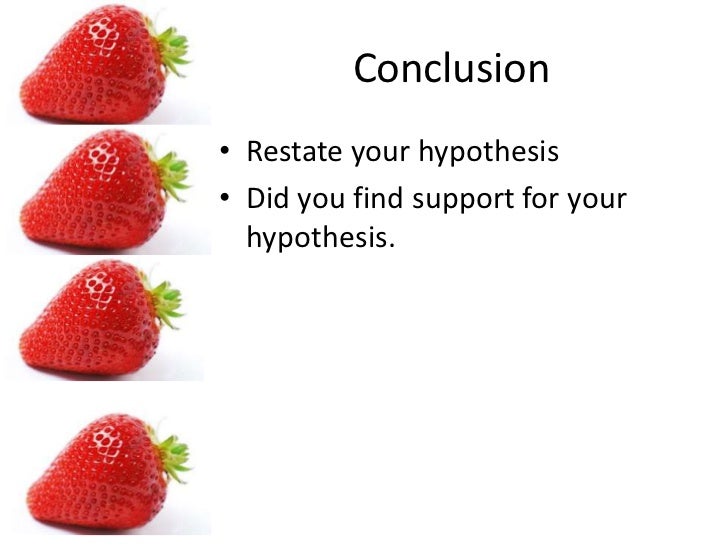 Conclusion

• Restate your hypothesis
• Did you find support for your hypothesis.